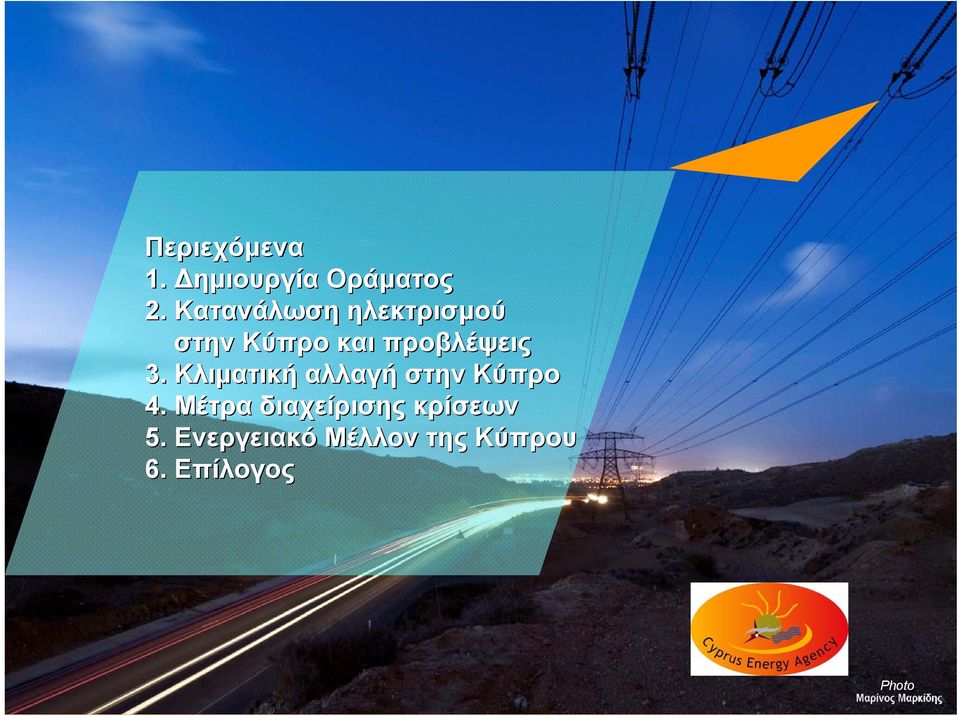 Περιεχόμενα
1. Δημιουργία Οράματος
2. Κατανάλωση ηλεκτρισμού στην Κύπρο και προβλέψεις
3. Κλιματική αλλαγή στην Κύπρο
4. Μέτρα διαχείρισης κρίσεων
5. Ενεργειακό Μέλλον της Κύπρου
6. Επίλογος

Cyprus Energy Agency

Photo
Μαρίνος Μαρκίδης